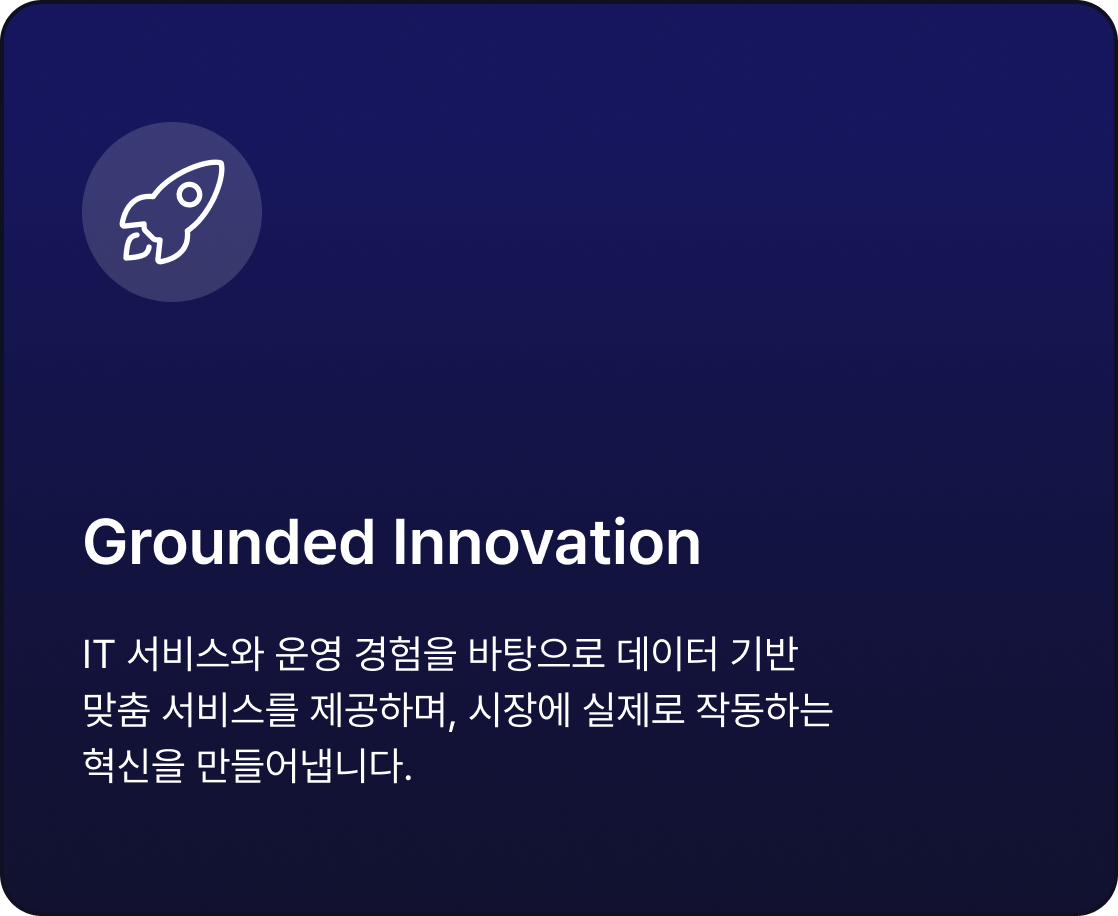 Grounded Innovation

IT 서비스와 운영 경험을 바탕으로 데이터 기반 맞춤 서비스를 제공하며, 시장에 실제로 작동하는 혁신을 만들어냅니다.